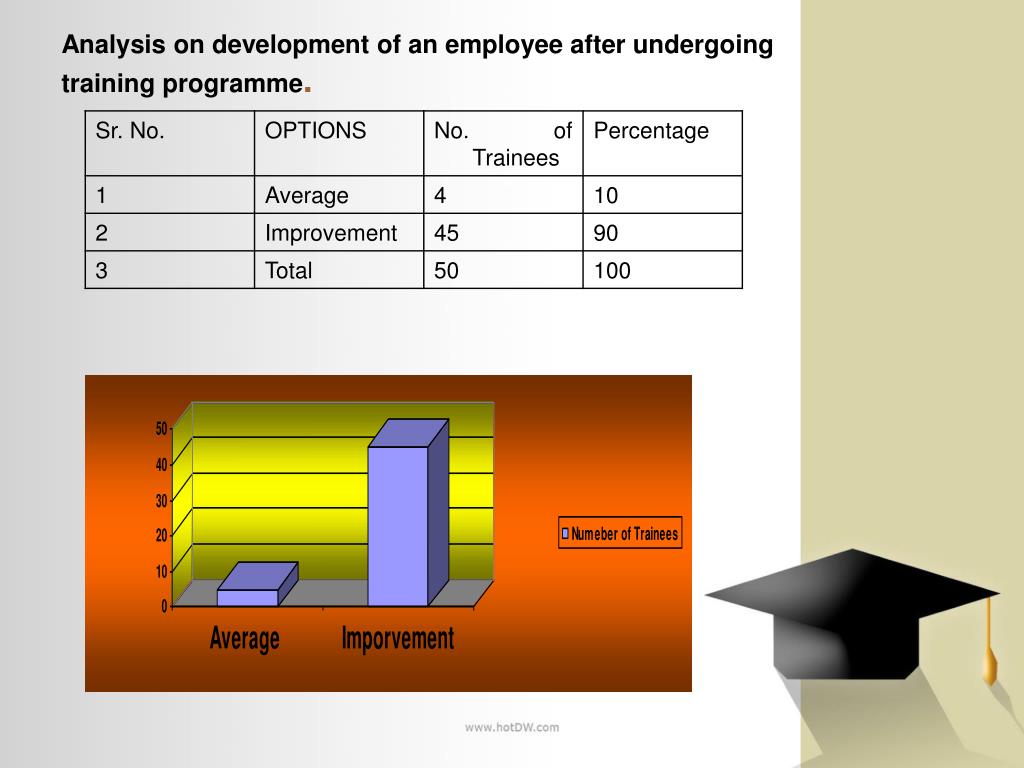 Analysis on development of an employee after undergoing training programme.

| Sr. No. | OPTIONS | No. of Trainees | Percentage |
|---|---|---|---|
| 1 | Average | 4 | 10 |
| 2 | Improvement | 45 | 90 |
| 3 | Total | 50 | 100 |

50
40
30
20
10
0

Average
Imporvement

Numeber of Trainees

www.hotDW.com